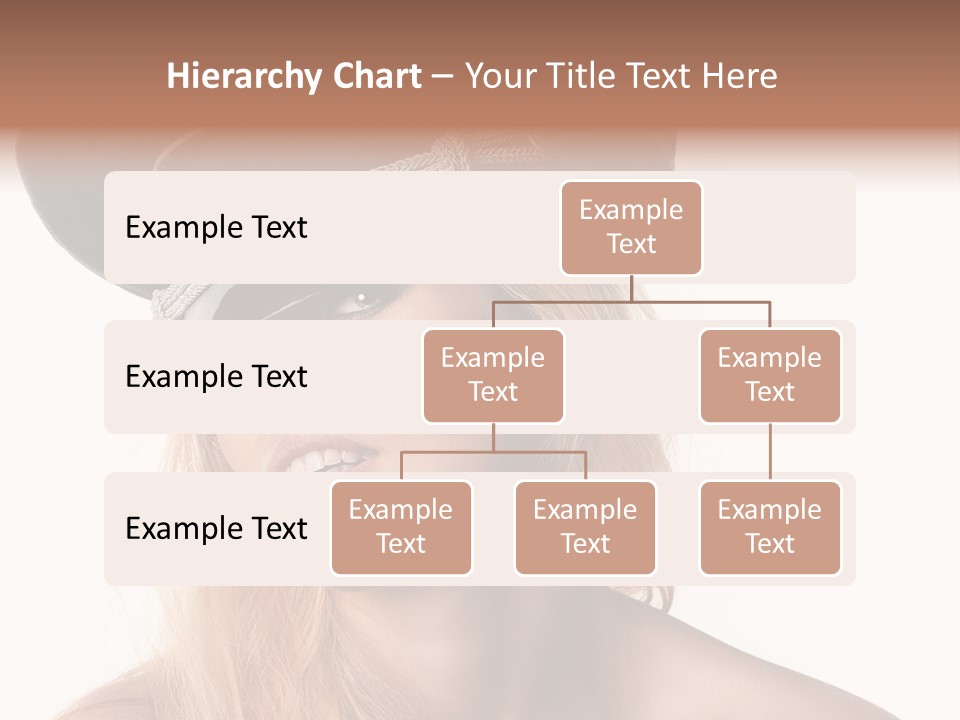 Hierarchy Chart – Your Title Text Here

Example Text

Example Text

Example Text

Example Text

Example Text

Example Text

Example Text

Example Text

Example Text